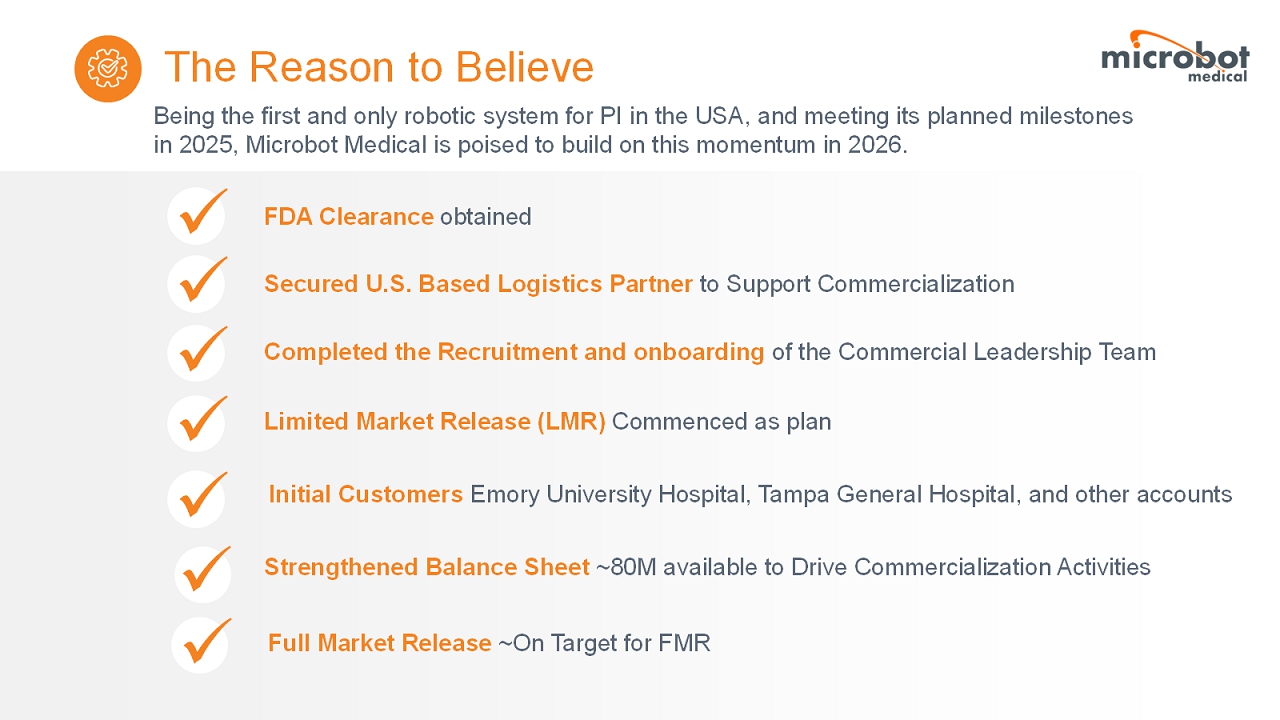 The Reason to Believe

microbot medical

Being the first and only robotic system for PI in the USA, and meeting its planned milestones in 2025, Microbot Medical is poised to build on this momentum in 2026.

FDA Clearance obtained

Secured U.S. Based Logistics Partner to Support Commercialization

Completed the Recruitment and onboarding of the Commercial Leadership Team

Limited Market Release (LMR) Commenced as plan

Initial Customers Emory University Hospital, Tampa General Hospital, and other accounts

Strengthened Balance Sheet ~80M available to Drive Commercialization Activities

Full Market Release ~On Target for FMR